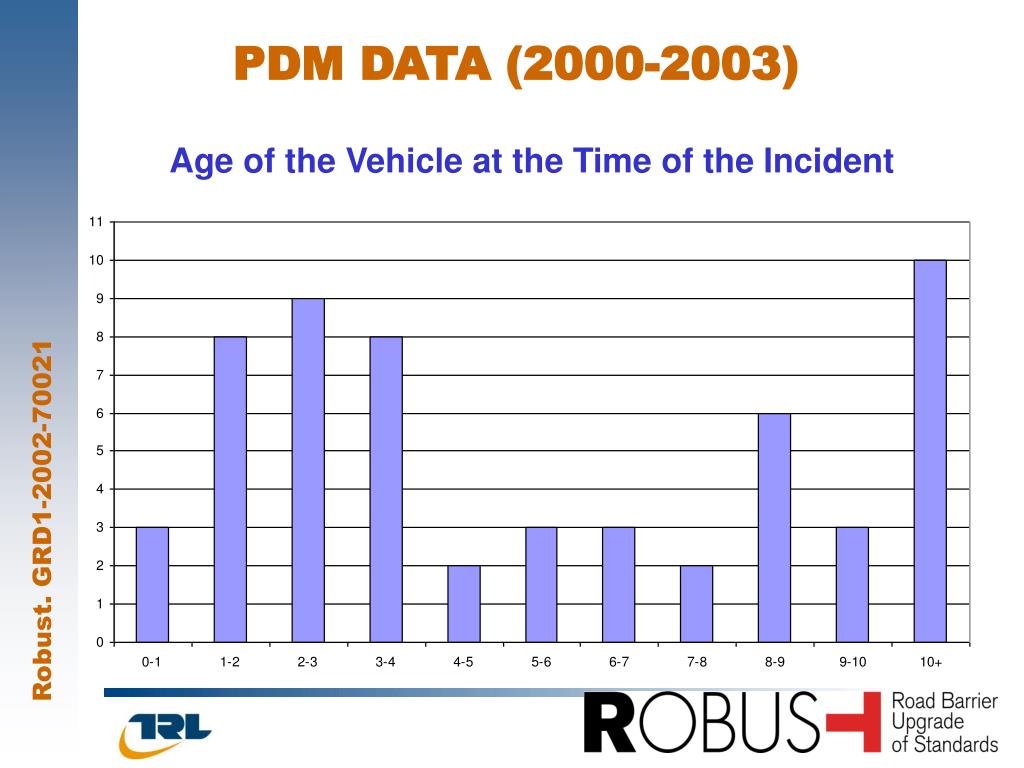 PDM DATA (2000-2003)

Age of the Vehicle at the Time of the Incident

11
10
9
8
7
6
5
4
3
2
1
0

0-1 1-2 2-3 3-4 4-5 5-6 6-7 7-8 8-9 9-10 10+

Robust. GRD1-2002-70021

TRL

ROBUST

Road Barrier Upgrade of Standards